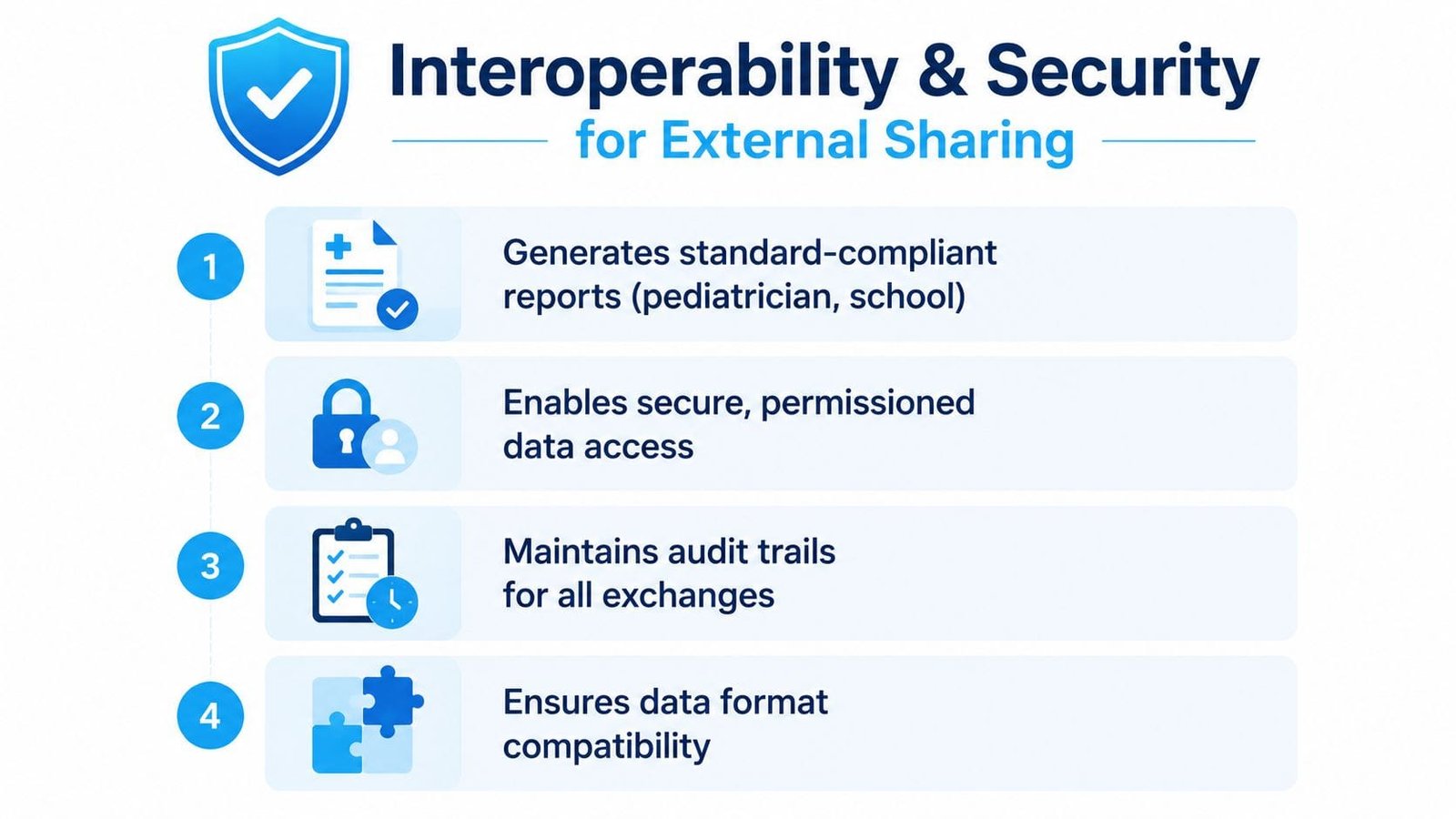 Interoperability & Security
for External Sharing

1
Generates standard-compliant reports (pediatrician, school)

2
Enables secure, permissioned data access

3
Maintains audit trails for all exchanges

4
Ensures data format compatibility